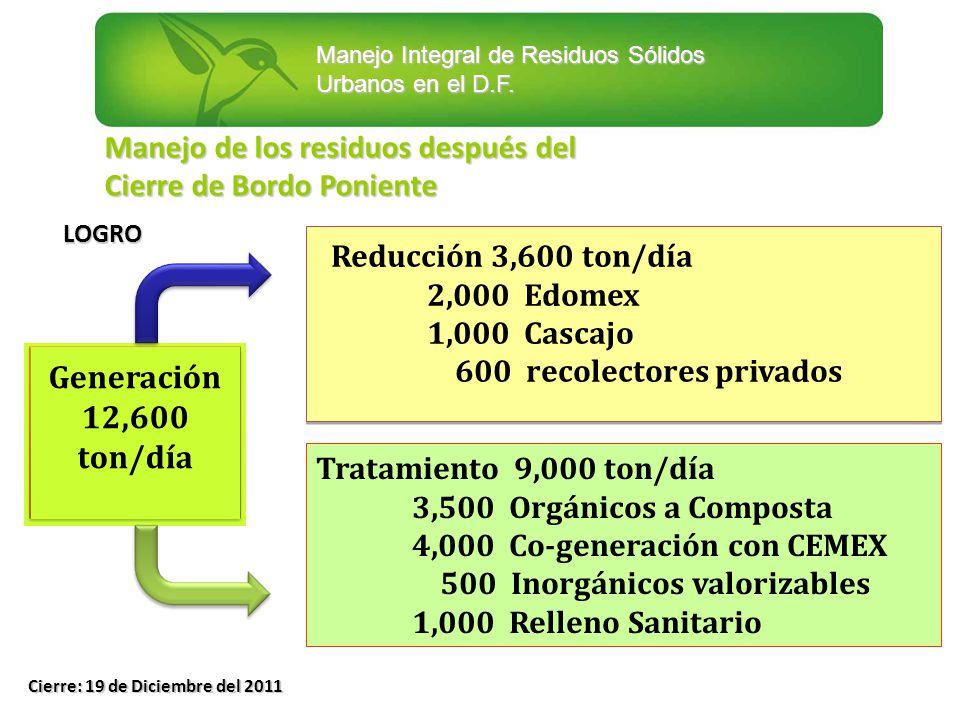 Manejo Integral de Residuos Sólidos Urbanos en el D.F.

Manejo de los residuos después del Cierre de Bordo Poniente

LOGRO

Generación 12,600 ton/día

Reducción 3,600 ton/día
2,000 Edomex
1,000 Cascajo
600 recolectores privados

Tratamiento 9,000 ton/día
3,500 Orgánicos a Composta
4,000 Co-generación con CEMEX
500 Inorgánicos valorizables
1,000 Relleno Sanitario

Cierre: 19 de Diciembre del 2011